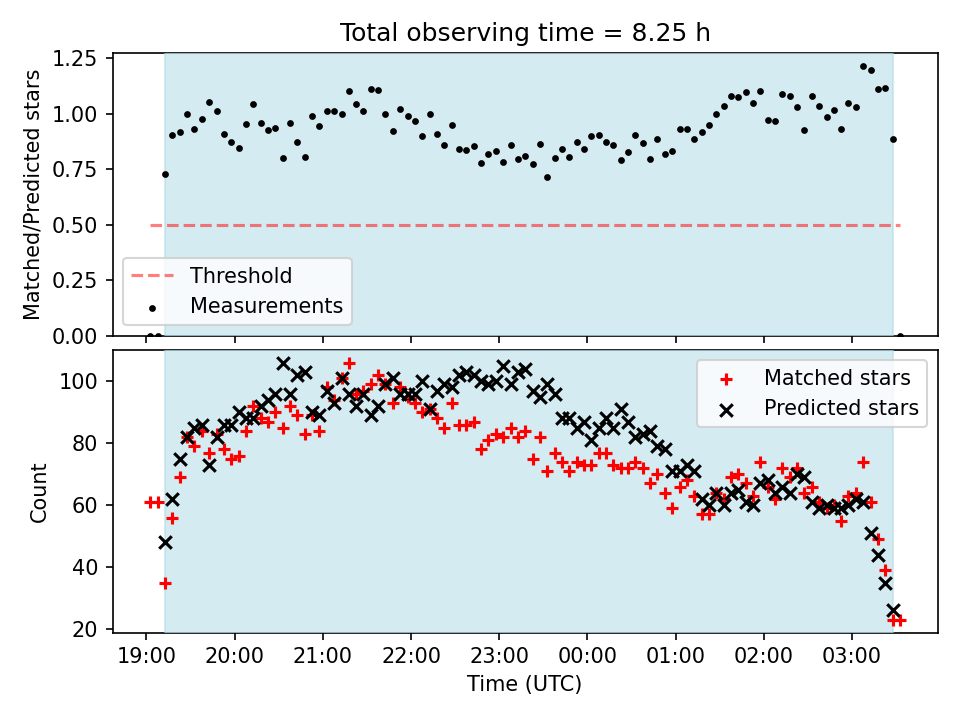 Total observing time = 8.25 h

Matched/Predicted stars

1.25
1.00
0.75
0.50
0.25
0.00

Threshold
Measurements

Count

100
80
60
40
20

Matched stars
Predicted stars

19:00 20:00 21:00 22:00 23:00 00:00 01:00 02:00 03:00

Time (UTC)